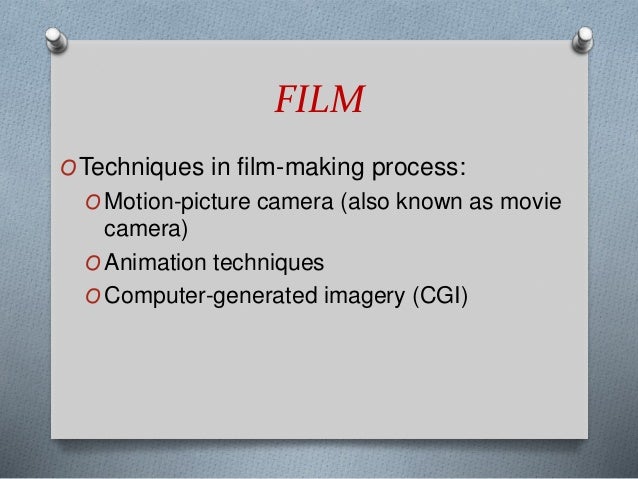 FILM

O Techniques in film-making process:

O Motion-picture camera (also known as movie camera)

O Animation techniques

O Computer-generated imagery (CGI)